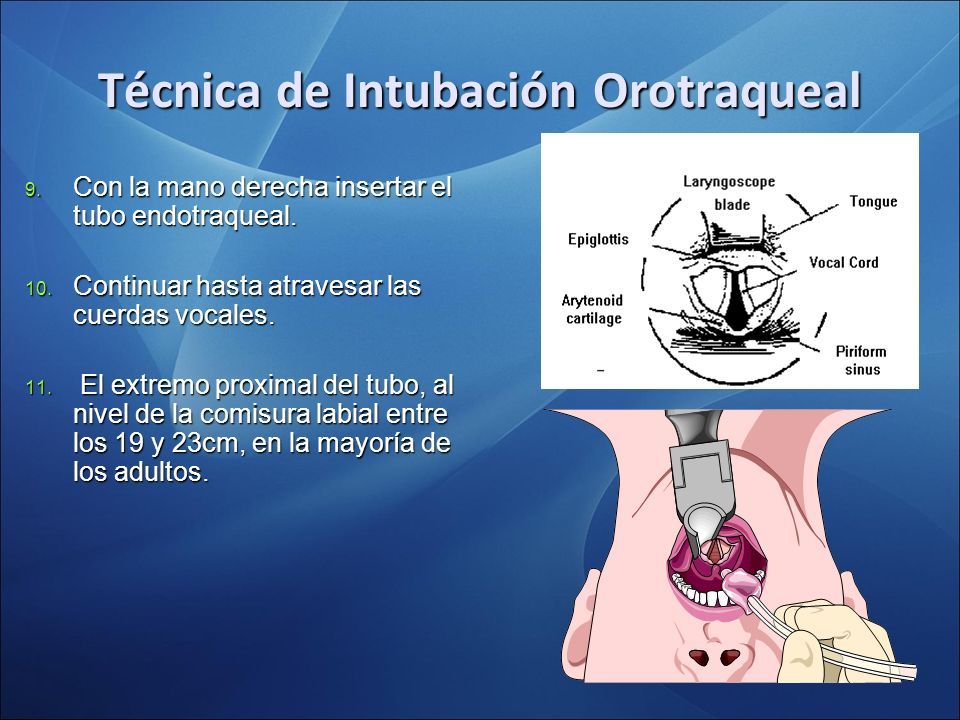 Técnica de Intubación Orotraqueal

9. Con la mano derecha insertar el tubo endotraqueal.

10. Continuar hasta atravesar las cuerdas vocales.

11. El extremo proximal del tubo, al nivel de la comisura labial entre los 19 y 23cm, en la mayoría de los adultos.

Laryngoscope blade
Tongue
Epiglottis
Vocal Cord
Arytenoid cartilage
Piriform sinus